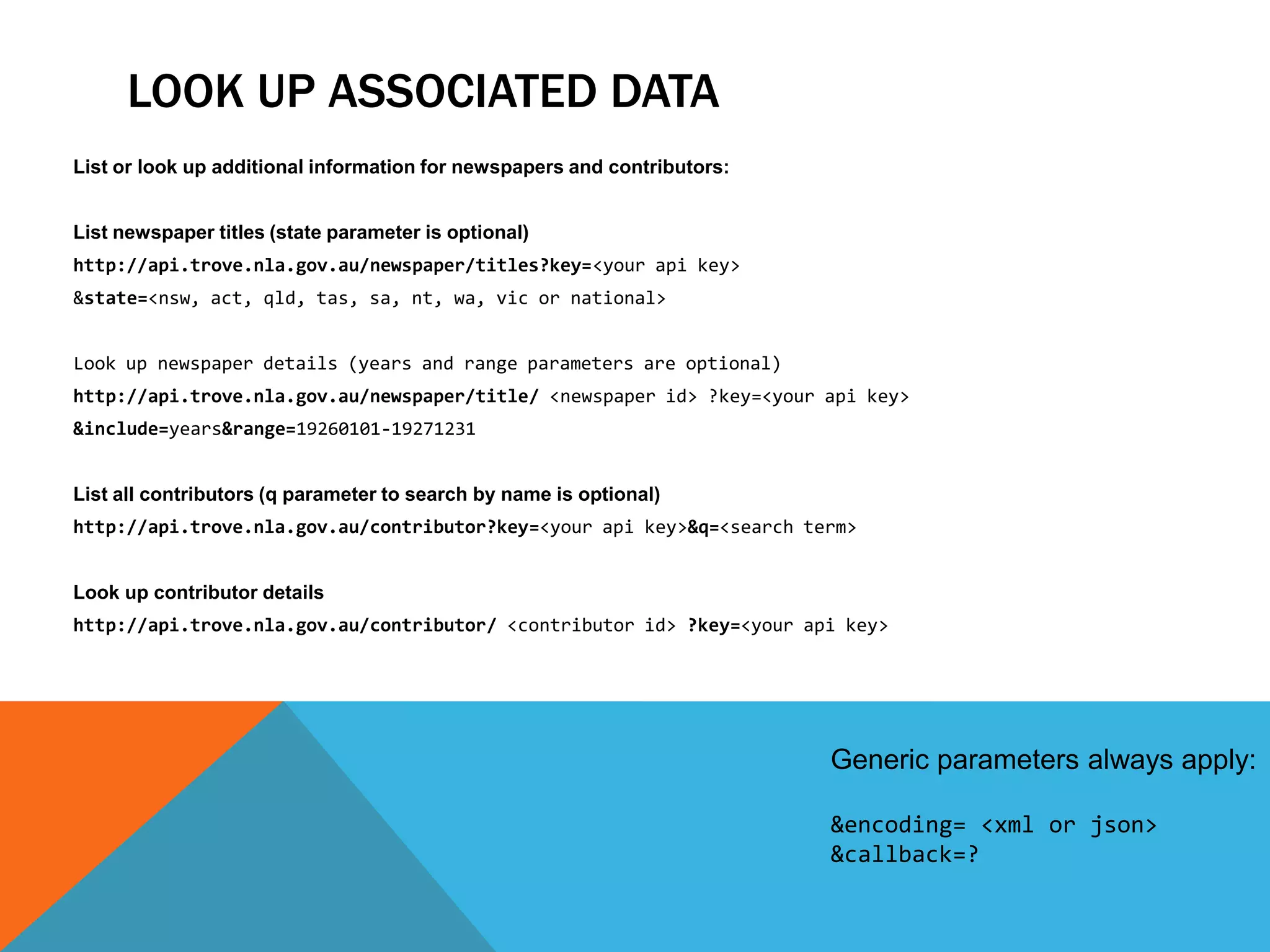 LOOK UP ASSOCIATED DATA

List or look up additional information for newspapers and contributors:

List newspaper titles (state parameter is optional)
http://api.trove.nla.gov.au/newspaper/titles?key=<your api key>
&state=<nsw, act, qld, tas, sa, nt, wa, vic or national>

Look up newspaper details (years and range parameters are optional)
http://api.trove.nla.gov.au/newspaper/title/ <newspaper id> ?key=<your api key>
&include=years&range=19260101-19271231

List all contributors (q parameter to search by name is optional)
http://api.trove.nla.gov.au/contributor?key=<your api key>&q=<search term>

Look up contributor details
http://api.trove.nla.gov.au/contributor/ <contributor id> ?key=<your api key>

Generic parameters always apply:

&encoding= <xml or json>
&callback=?